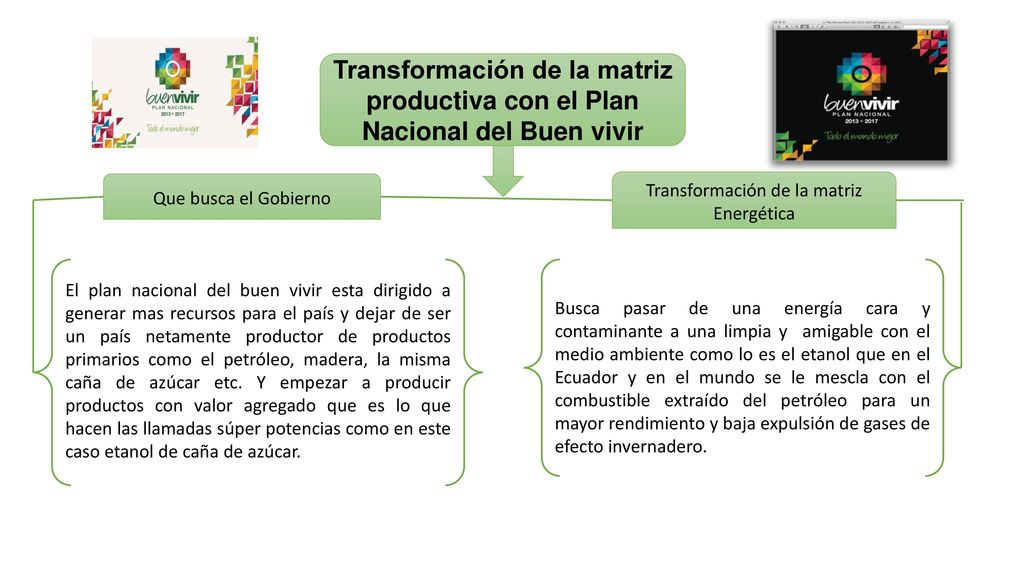 buenvivir
PLAN NACIONAL
2013 • 2017
Todo el mundo mejor

Transformación de la matriz productiva con el Plan Nacional del Buen vivir

buenvivir
PLAN NACIONAL
2013 • 2017
Todo el mundo mejor

Que busca el Gobierno

Transformación de la matriz Energética

El plan nacional del buen vivir esta dirigido a generar mas recursos para el país y dejar de ser un país netamente productor de productos primarios como el petróleo, madera, la misma caña de azúcar etc. Y empezar a producir productos con valor agregado que es lo que hacen las llamadas súper potencias como en este caso etanol de caña de azúcar.

Busca pasar de una energía cara y contaminante a una limpia y amigable con el medio ambiente como lo es el etanol que en el Ecuador y en el mundo se le mescla con el combustible extraído del petróleo para un mayor rendimiento y baja expulsión de gases de efecto invernadero.